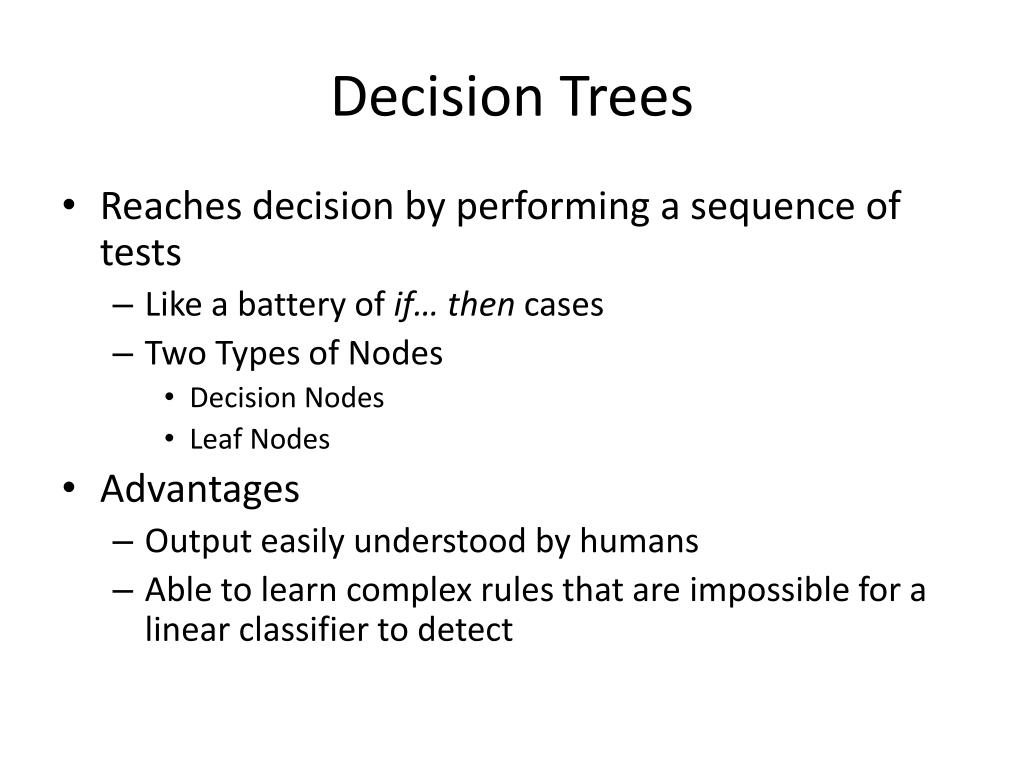 Decision Trees

• Reaches decision by performing a sequence of tests
– Like a battery of if… then cases
– Two Types of Nodes
• Decision Nodes
• Leaf Nodes
• Advantages
– Output easily understood by humans
– Able to learn complex rules that are impossible for a linear classifier to detect